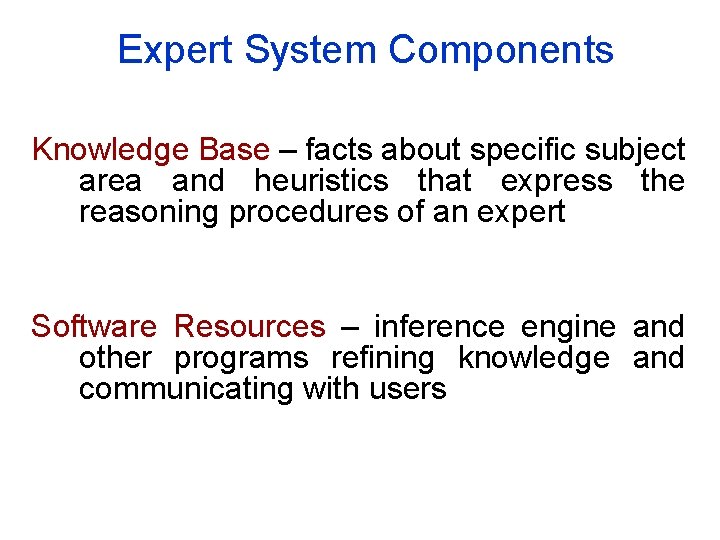 Expert System Components

Knowledge Base – facts about specific subject area and heuristics that express the reasoning procedures of an expert

Software Resources – inference engine and other programs refining knowledge and communicating with users